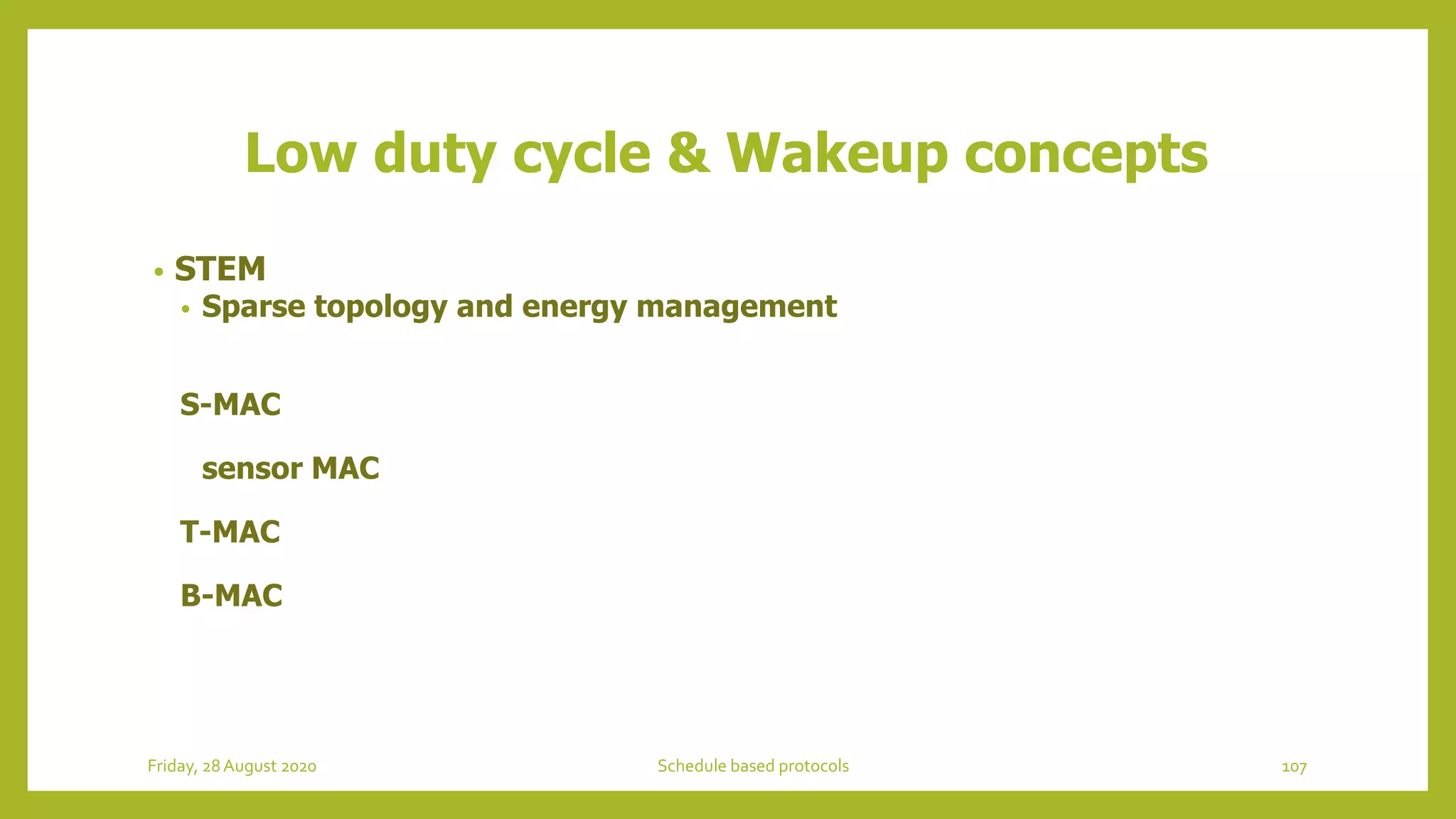 Low duty cycle & Wakeup concepts

• STEM
  • Sparse topology and energy management

S-MAC

sensor MAC

T-MAC

B-MAC

Friday, 28 August 2020

Schedule based protocols

107